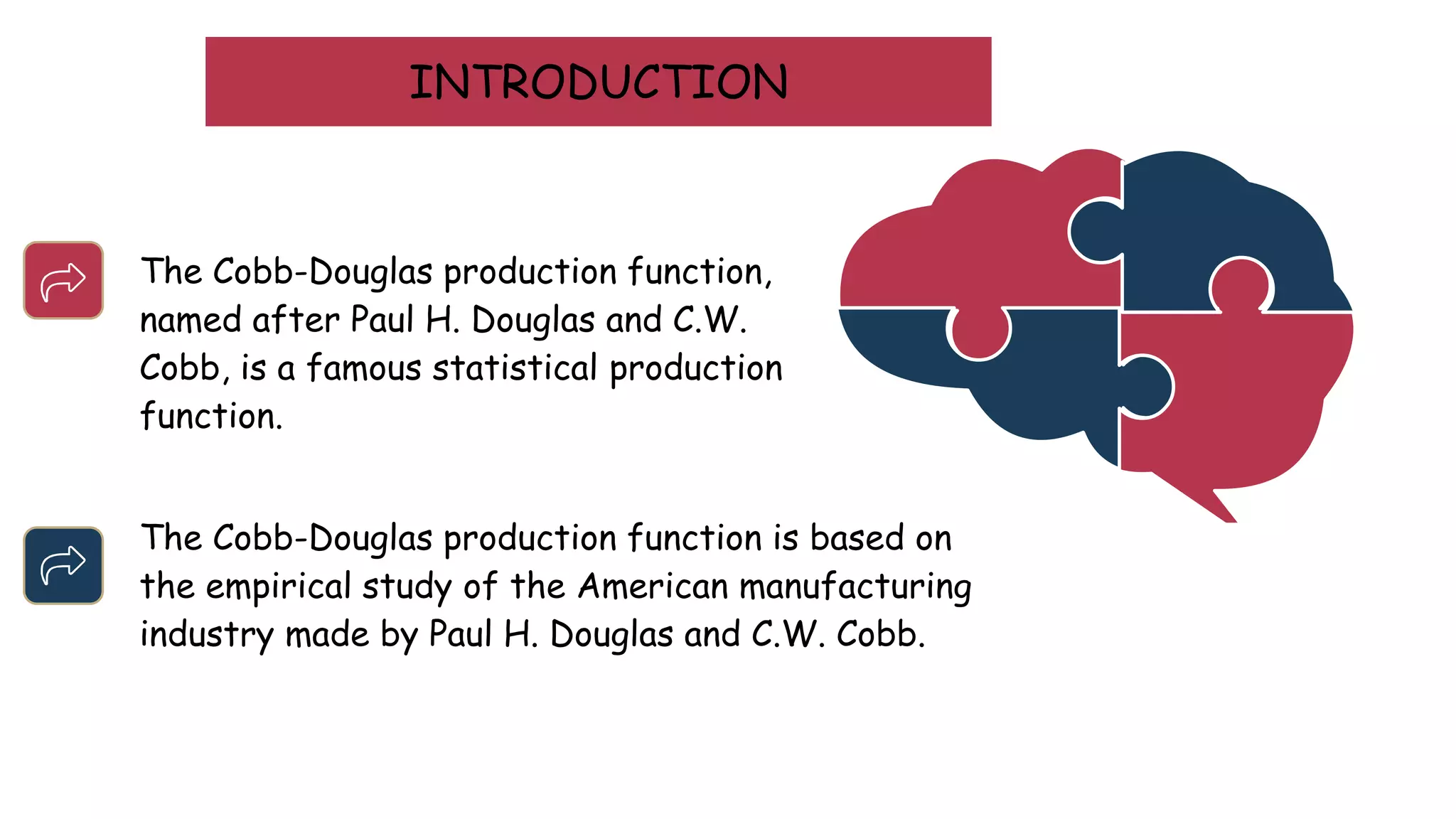 INTRODUCTION

The Cobb-Douglas production function, named after Paul H. Douglas and C.W. Cobb, is a famous statistical production function.

The Cobb-Douglas production function is based on the empirical study of the American manufacturing industry made by Paul H. Douglas and C.W. Cobb.